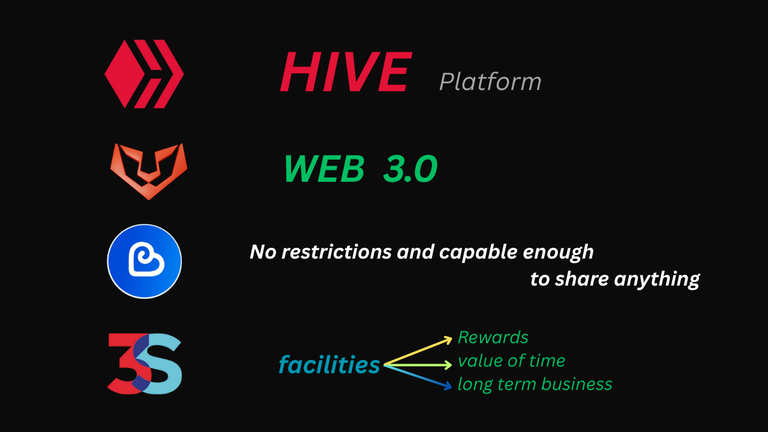 HIVE Platform

WEB 3.0

No restrictions and capable enough to share anything

3S

facilities

Rewards
value of time
long term business